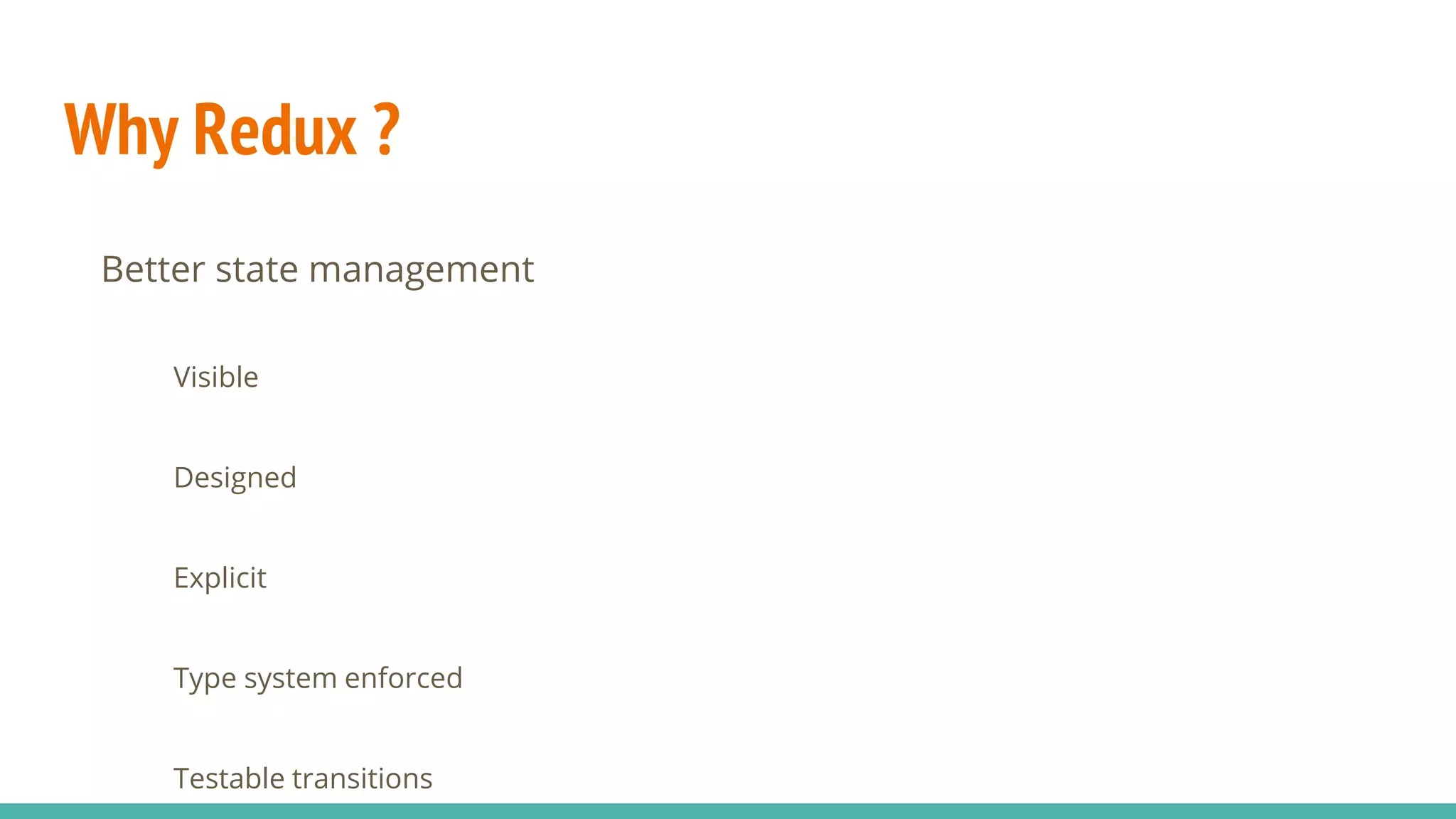 Why Redux ?

Better state management

Visible

Designed

Explicit

Type system enforced

Testable transitions